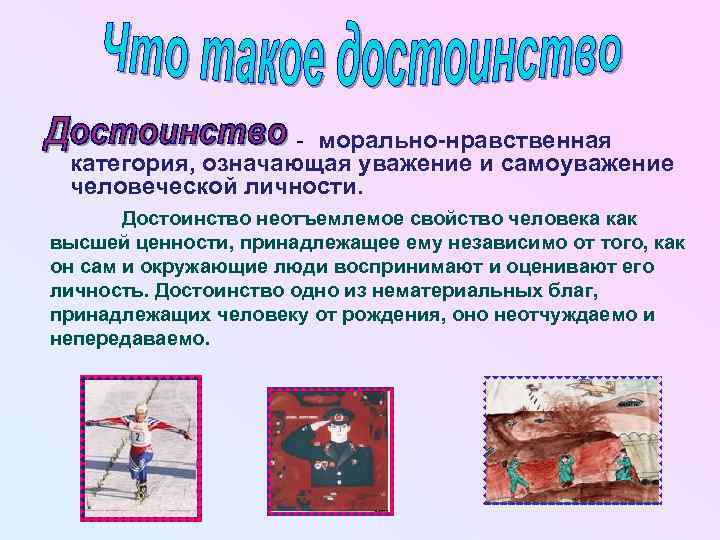 Что такое достоинство

Достоинство - морально-нравственная категория, означающая уважение и самоуважение человеческой личности.

Достоинство неотъемлемое свойство человека как высшей ценности, принадлежащее ему независимо от того, как он сам и окружающие люди воспринимают и оценивают его личность. Достоинство одно из нематериальных благ, принадлежащих человеку от рождения, оно неотчуждаемо и непередаваемо.